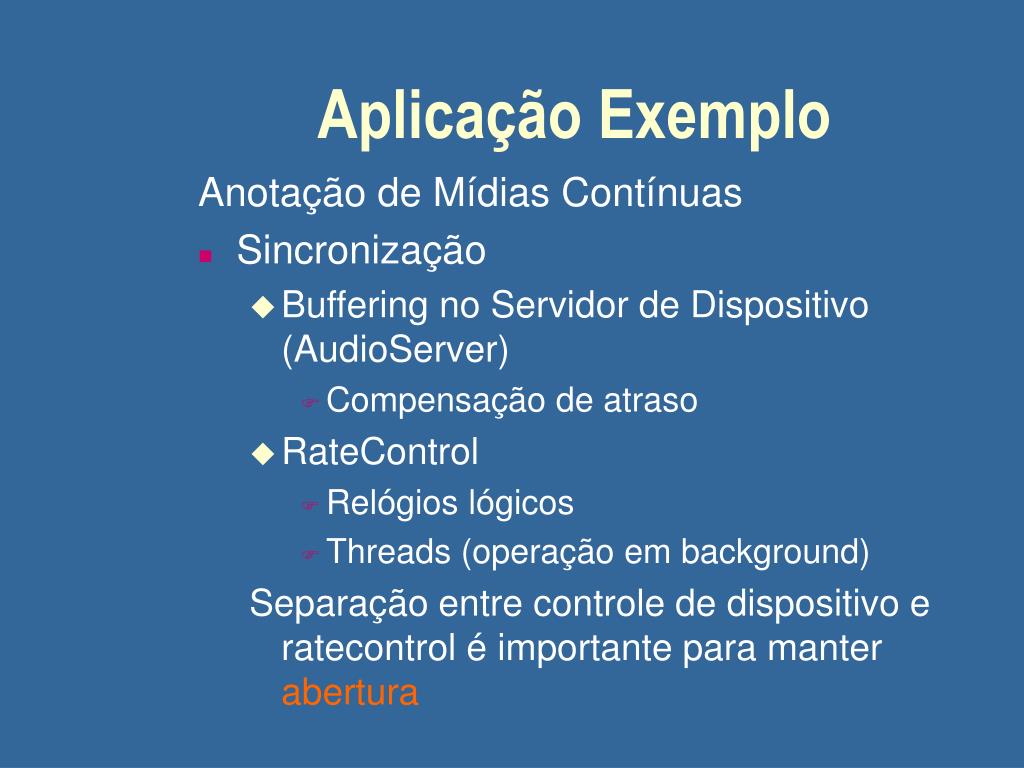 Aplicação Exemplo

Anotação de Mídias Contínuas

Sincronização

Buffering no Servidor de Dispositivo (AudioServer)

Compensação de atraso

RateControl

Relógios lógicos

Threads (operação em background)

Separação entre controle de dispositivo e ratecontrol é importante para manter abertura